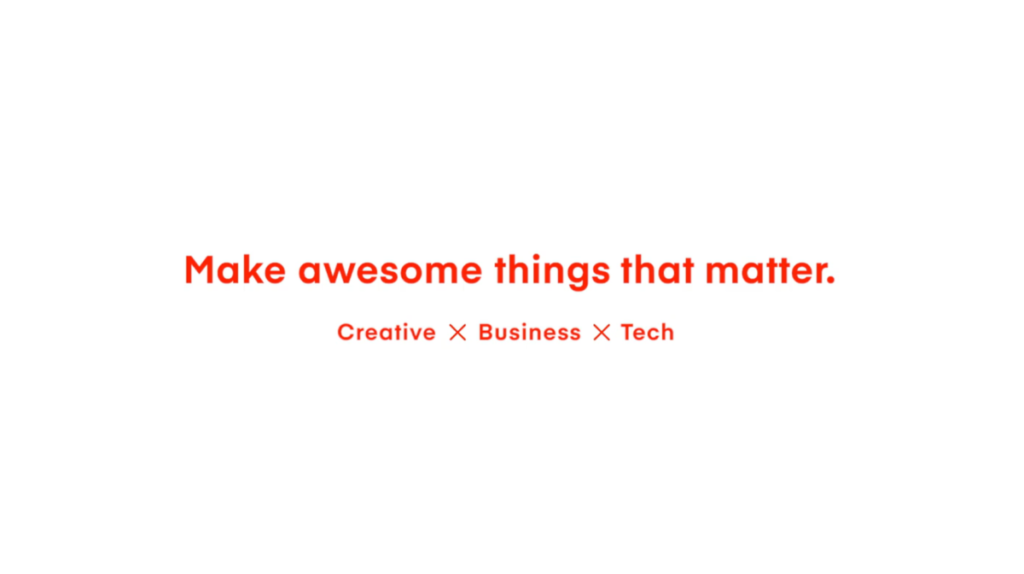 Make awesome things that matter.

Creative × Business × Tech